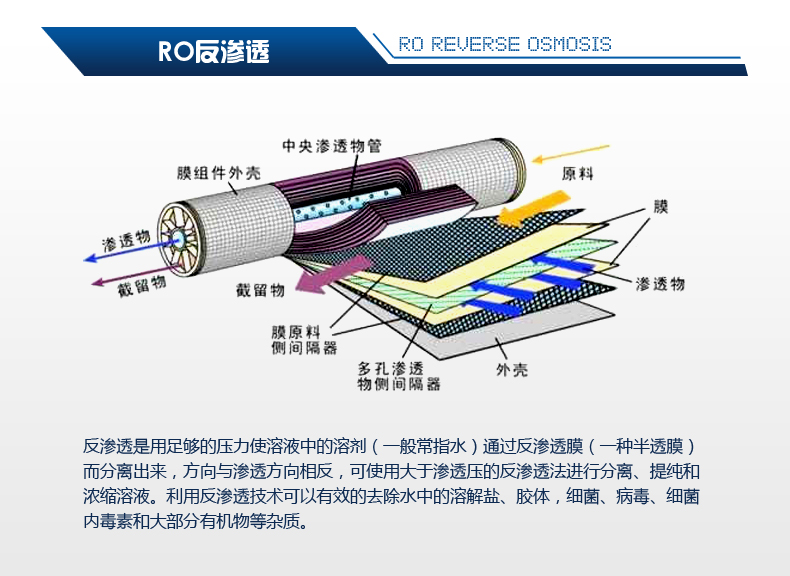 RO反渗透

RO REVERSE OSMOSIS

中央渗透物管

膜组件外壳

原料

膜

渗透物

截留物

截留物

渗透物

膜原料侧间隔器

多孔渗透物侧间隔器

外壳

反渗透是用足够的压力使溶液中的溶剂（一般常指水）通过反渗透膜（一种半透膜）而分离出来，方向与渗透方向相反，可使用大于渗透压的反渗透法进行分离、提纯和浓缩溶液。利用反渗透技术可以有效的去除水中的溶解盐、胶体，细菌、病毒、细菌内毒素和大部分有机物等杂质。